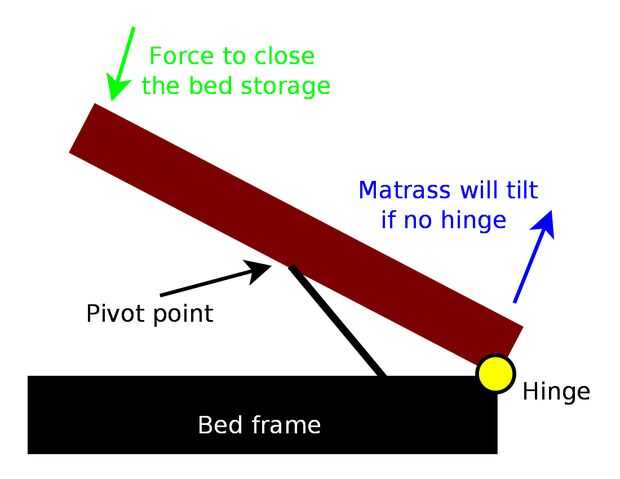 Force to close the bed storage

Matrass will tilt if no hinge

Pivot point

Hinge

Bed frame